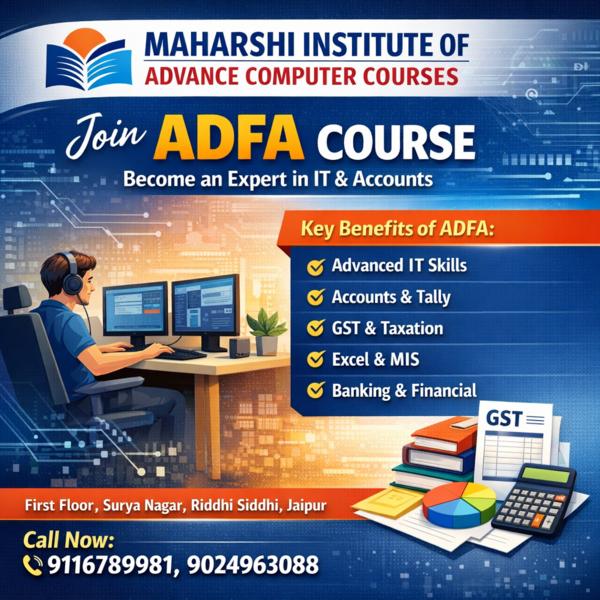 MAHARSHI INSTITUTE OF
ADVANCE COMPUTER COURSES

Join ADFA COURSE
Become an Expert in IT & Accounts

Key Benefits of ADFA:
Advanced IT Skills
Accounts & Tally
GST & Taxation
Excel & MIS
Banking & Financial

GST

First Floor, Surya Nagar, Riddhi Siddhi, Jaipur

Call Now:
9116789981, 9024963088